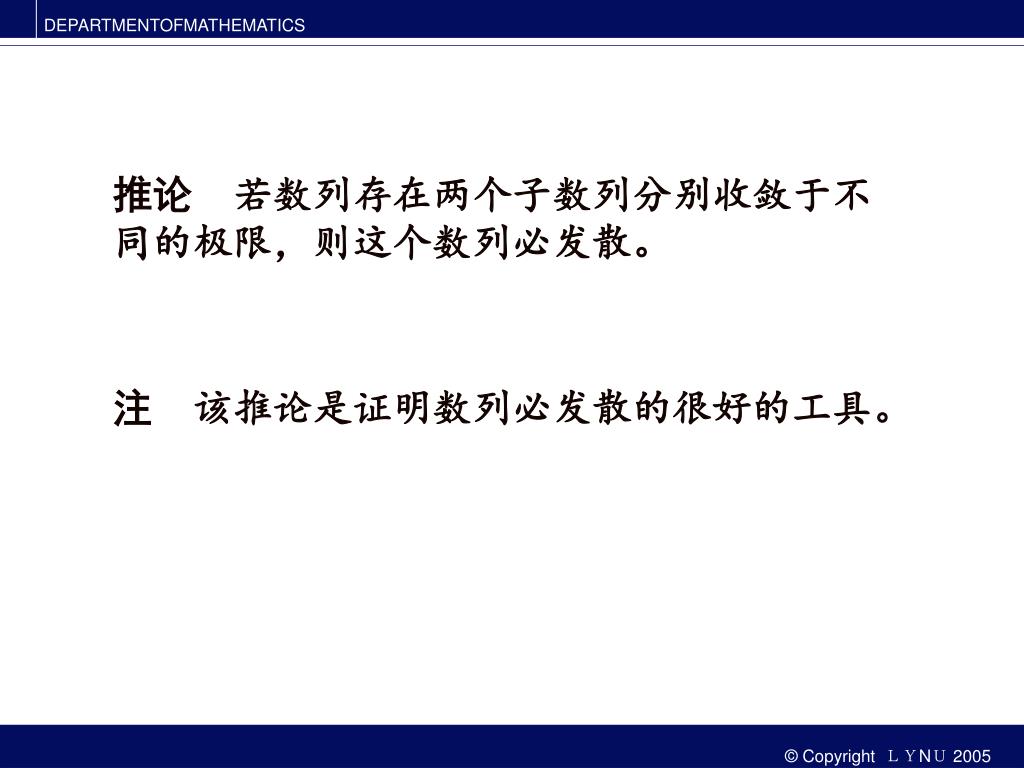 DEPARTMENTOFMATHEMATICS

推论　若数列存在两个子数列分别收敛于不同的极限，则这个数列必发散。

注　该推论是证明数列必发散的很好的工具。

© Copyright ＬＹＮＵ 2005